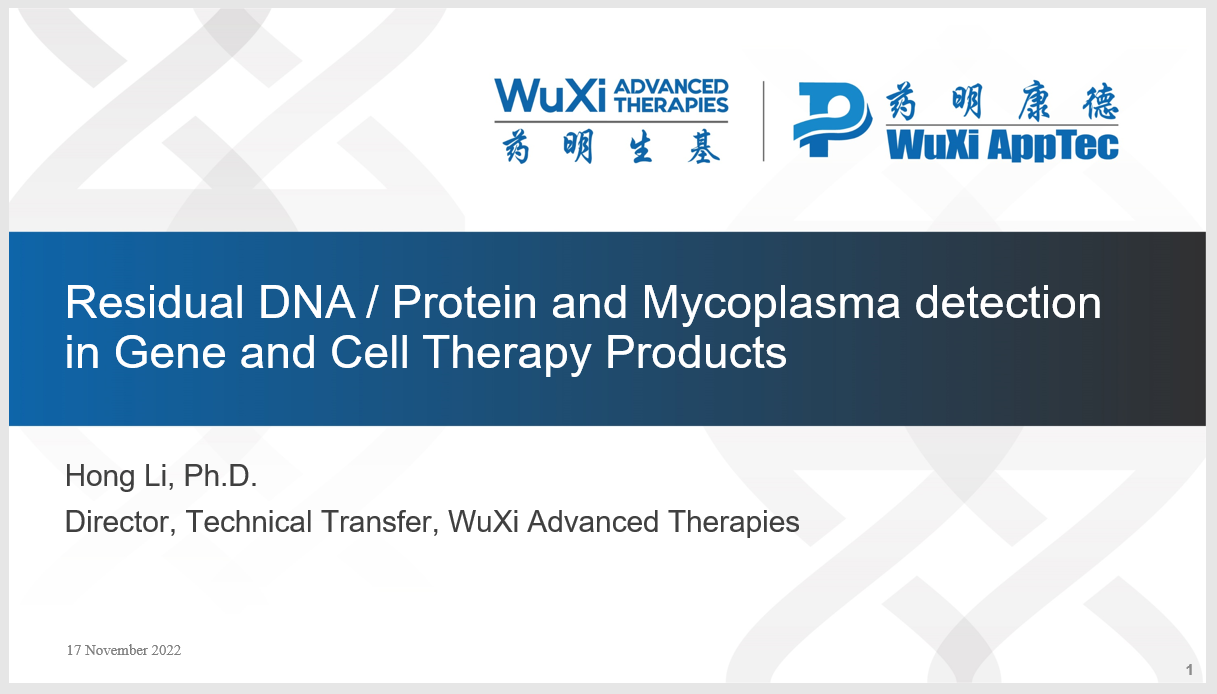 WuXi ADVANCED THERAPIES
药明生基

药明康德
WuXi AppTec

Residual DNA / Protein and Mycoplasma detection in Gene and Cell Therapy Products

Hong Li, Ph.D.

Director, Technical Transfer, WuXi Advanced Therapies

17 November 2022

1